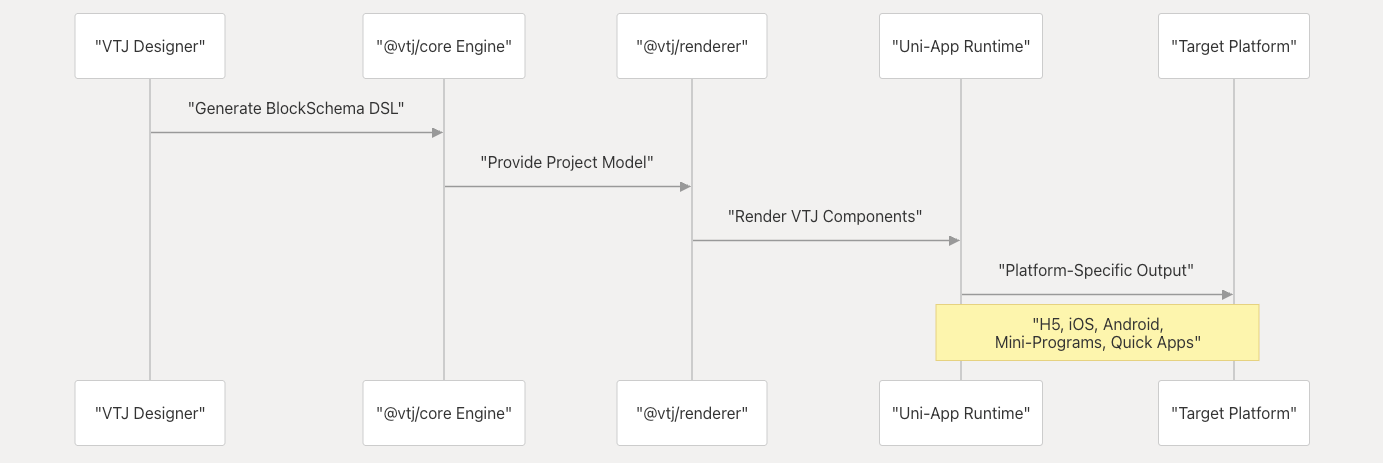 "VTJ Designer"

"@vtj/core Engine"

"@vtj/renderer"

"Uni-App Runtime"

"Target Platform"

"Generate BlockSchema DSL"

"Provide Project Model"

"Render VTJ Components"

"Platform-Specific Output"

"H5, iOS, Android, Mini-Programs, Quick Apps"

"VTJ Designer"

"@vtj/core Engine"

"@vtj/renderer"

"Uni-App Runtime"

"Target Platform"